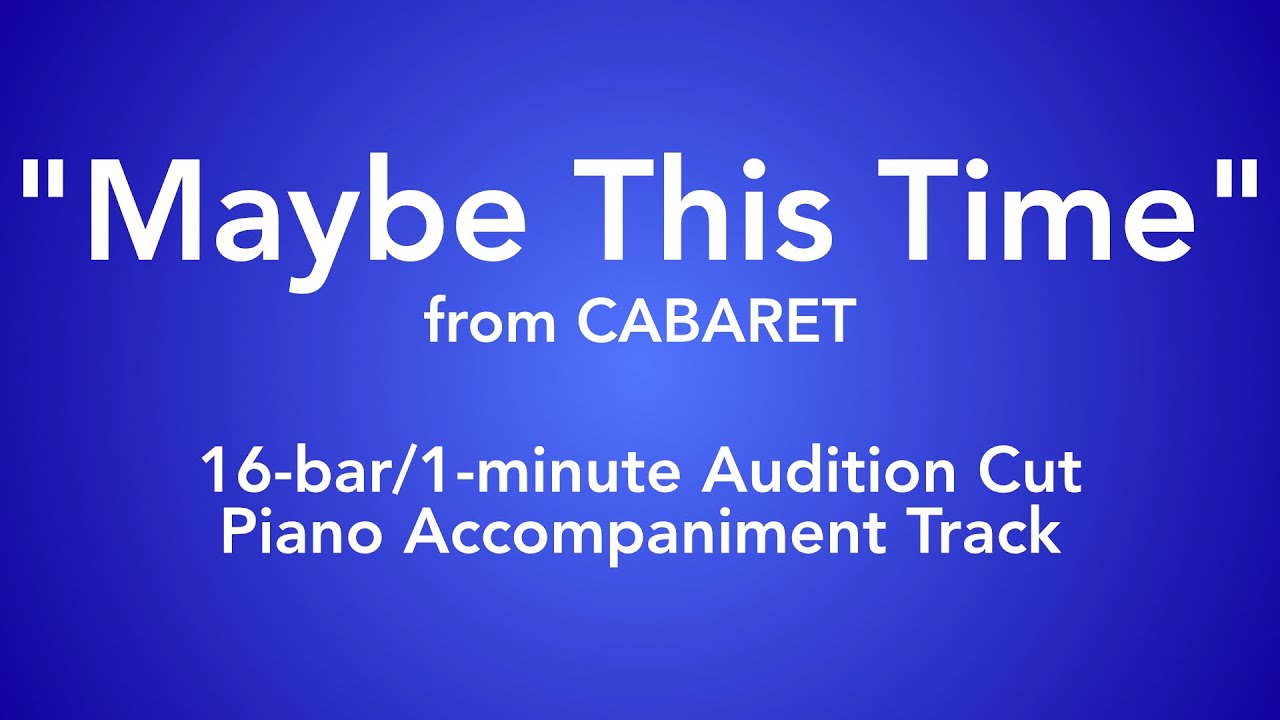 "Maybe This Time"
from CABARET

16-bar/1-minute Audition Cut
Piano Accompaniment Track